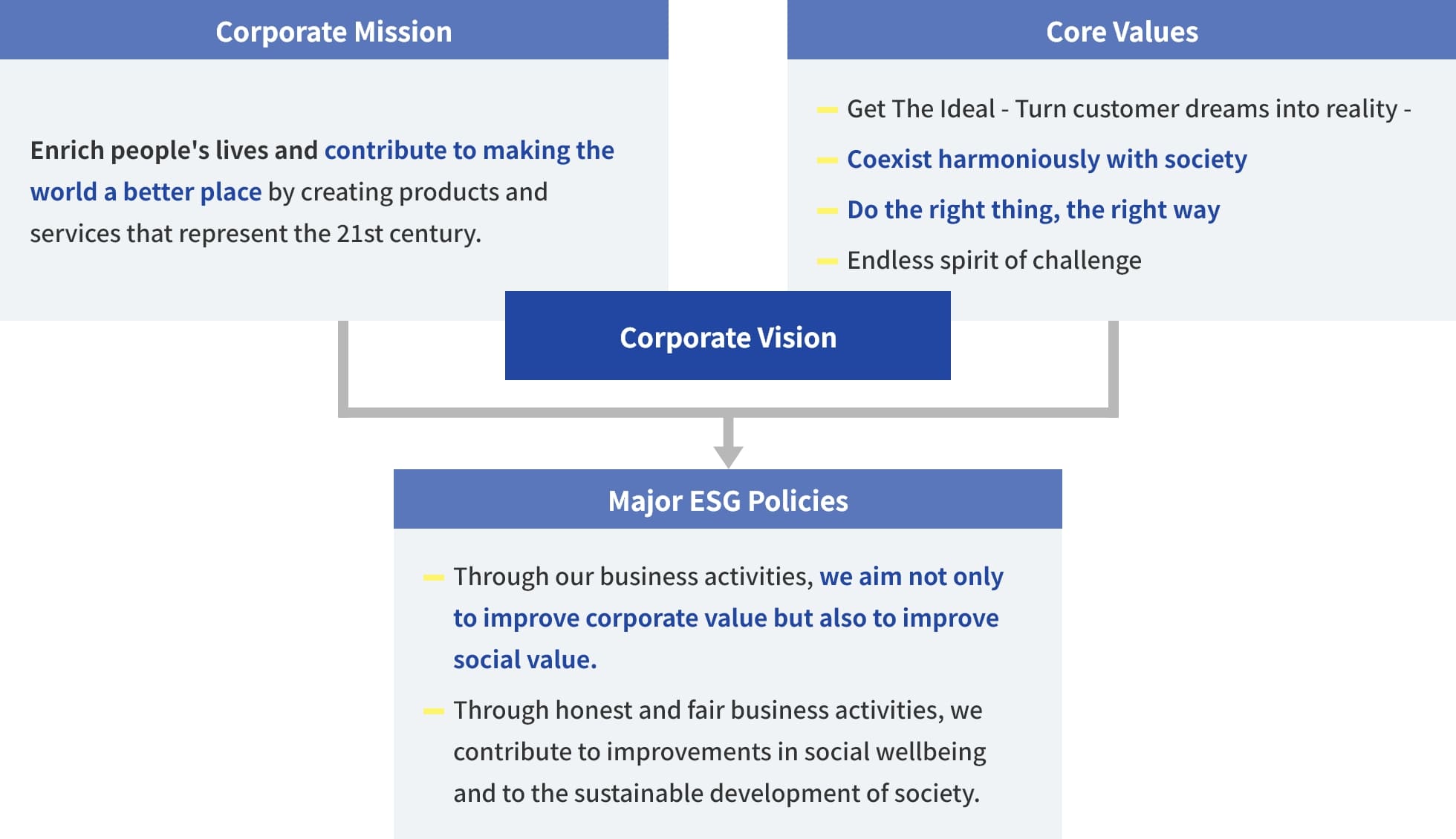 Corporate Mission

Enrich people's lives and contribute to making the world a better place by creating products and services that represent the 21st century.

Core Values

Get The Ideal - Turn customer dreams into reality -

Coexist harmoniously with society

Do the right thing, the right way

Endless spirit of challenge

Corporate Vision

Major ESG Policies

Through our business activities, we aim not only to improve corporate value but also to improve social value.

Through honest and fair business activities, we contribute to improvements in social wellbeing and to the sustainable development of society.